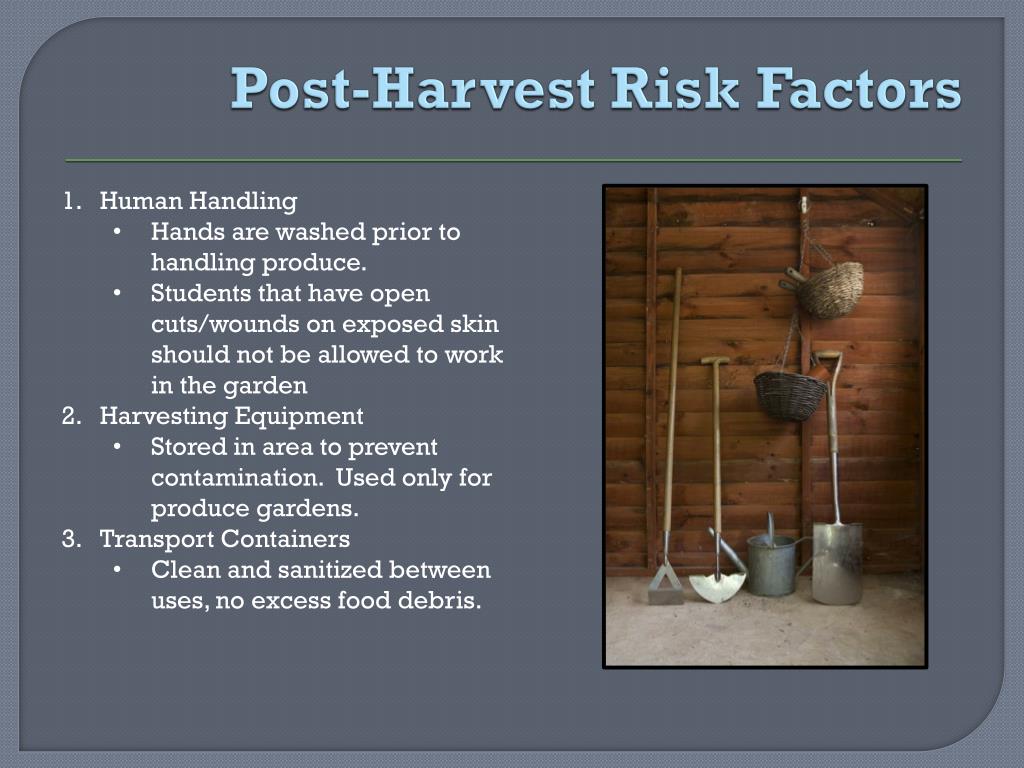 Post-Harvest Risk Factors

1. Human Handling
   • Hands are washed prior to handling produce.
   • Students that have open cuts/wounds on exposed skin should not be allowed to work in the garden
2. Harvesting Equipment
   • Stored in area to prevent contamination. Used only for produce gardens.
3. Transport Containers
   • Clean and sanitized between uses, no excess food debris.